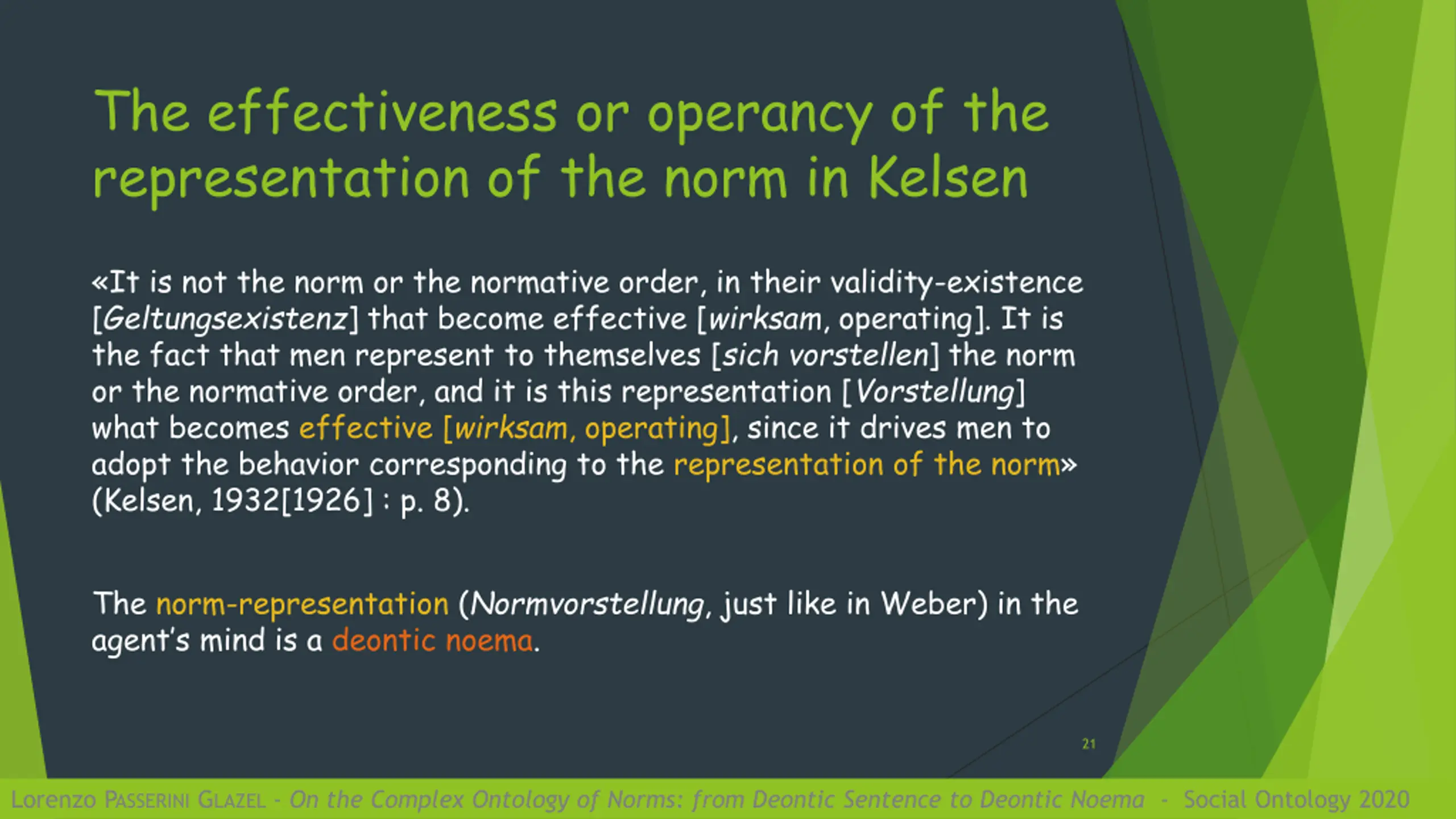 The effectiveness or operancy of the representation of the norm in Kelsen

«It is not the norm or the normative order, in their validity-existence [Geltungsexistenz] that become effective [wirksam, operating]. It is the fact that men represent to themselves [sich vorstellen] the norm or the normative order, and it is this representation [Vorstellung] what becomes effective [wirksam, operating], since it drives men to adopt the behavior corresponding to the representation of the norm» (Kelsen, 1932[1926] : p. 8).

The norm-representation (Normvorstellung, just like in Weber) in the agent's mind is a deontic noema.

21

Lorenzo PASSERINI GLAZEL - On the Complex Ontology of Norms: from Deontic Sentence to Deontic Noema - Social Ontology 2020